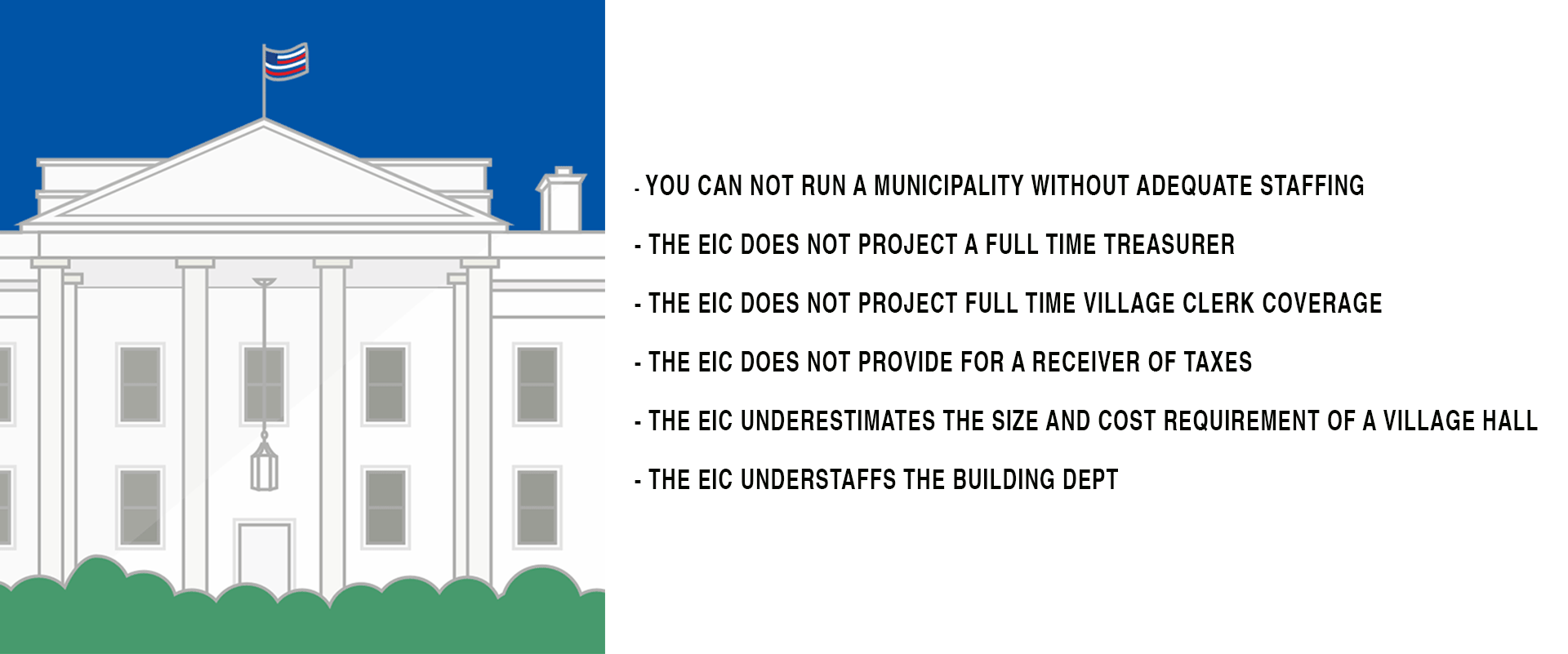 - YOU CAN NOT RUN A MUNICIPALITY WITHOUT ADEQUATE STAFFING

- THE EIC DOES NOT PROJECT A FULL TIME TREASURER

- THE EIC DOES NOT PROJECT FULL TIME VILLAGE CLERK COVERAGE

- THE EIC DOES NOT PROVIDE FOR A RECEIVER OF TAXES

- THE EIC UNDERESTIMATES THE SIZE AND COST REQUIREMENT OF A VILLAGE HALL

- THE EIC UNDERSTAFFS THE BUILDING DEPT